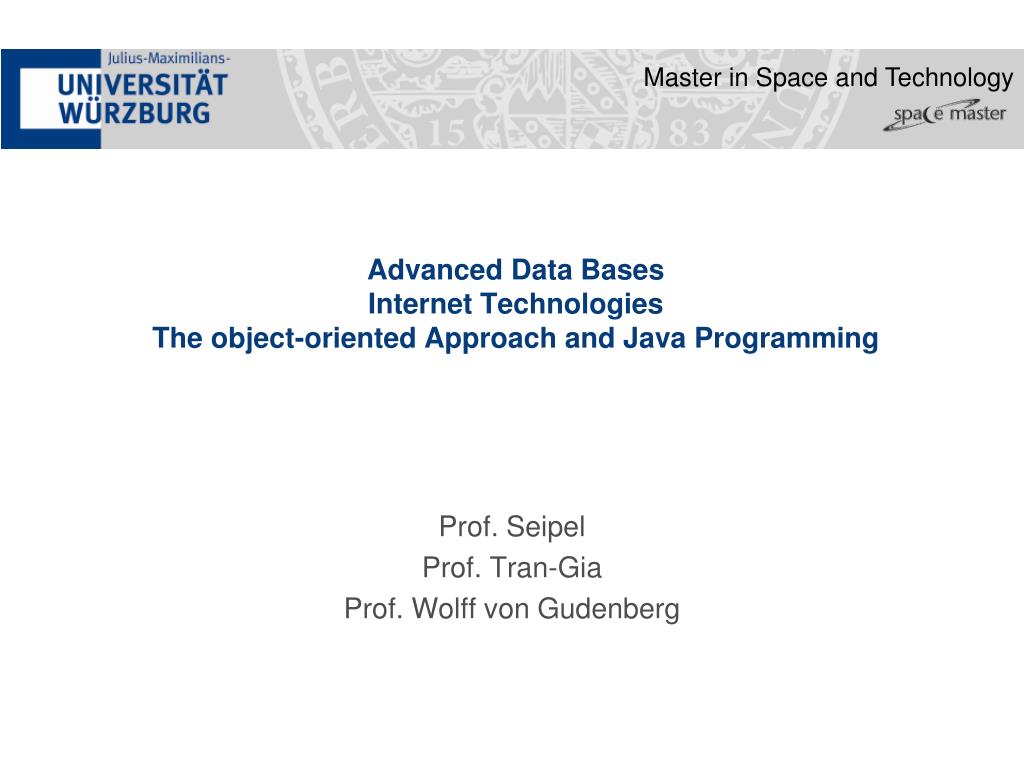 Julius-Maximilians-
UNIVERSITÄT
WÜRZBURG

Master in Space and Technology
space master

Advanced Data Bases
Internet Technologies
The object-oriented Approach and Java Programming

Prof. Seipel
Prof. Tran-Gia
Prof. Wolff von Gudenberg